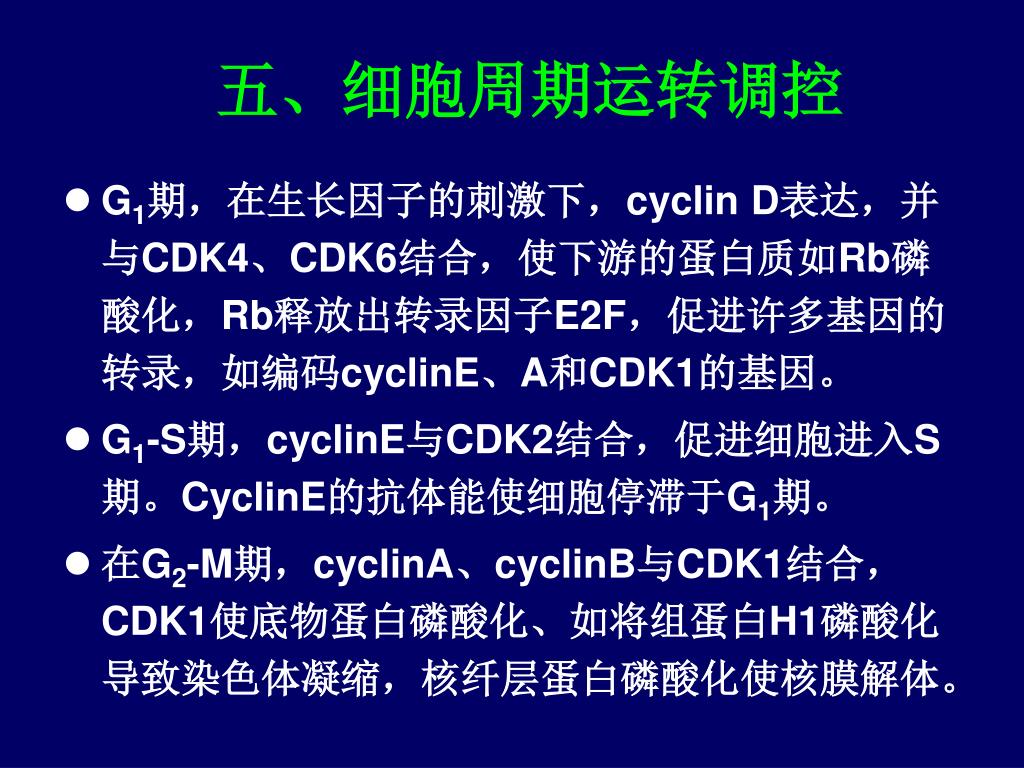 五、细胞周期运转调控

● $G_1$期，在生长因子的刺激下，cyclin D表达，并与CDK4、CDK6结合，使下游的蛋白质如Rb磷酸化，Rb释放出转录因子E2F，促进许多基因的转录，如编码cyclinE、A和CDK1的基因。

● $G_1$-S期，cyclinE与CDK2结合，促进细胞进入S期。CyclinE的抗体能使细胞停滞于$G_1$期。

● 在$G_2$-M期，cyclinA、cyclinB与CDK1结合，CDK1使底物蛋白磷酸化、如将组蛋白H1磷酸化导致染色体凝缩，核纤层蛋白磷酸化使核膜解体。